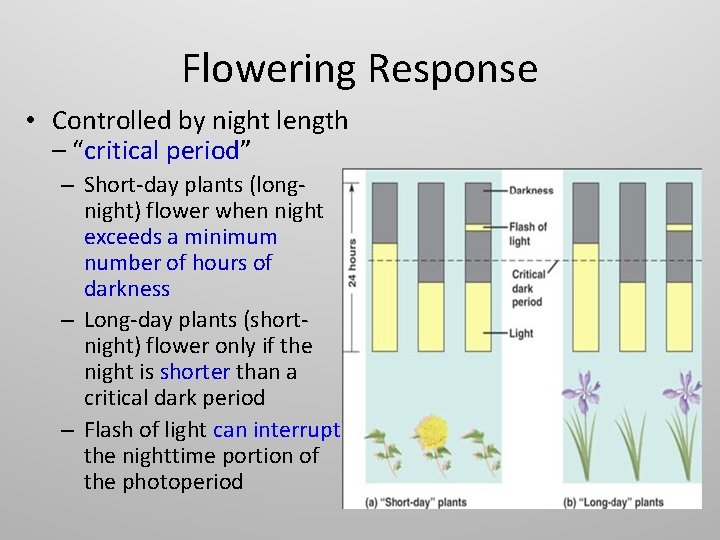 Flowering Response

• Controlled by night length
– "critical period"
– Short-day plants (long-night) flower when night exceeds a minimum number of hours of darkness
– Long-day plants (short-night) flower only if the night is shorter than a critical dark period
– Flash of light can interrupt the nighttime portion of the photoperiod

24 hours
Darkness
Flash of light
Critical dark period
Light
(a) "Short-day" plants
(b) "Long-day" plants